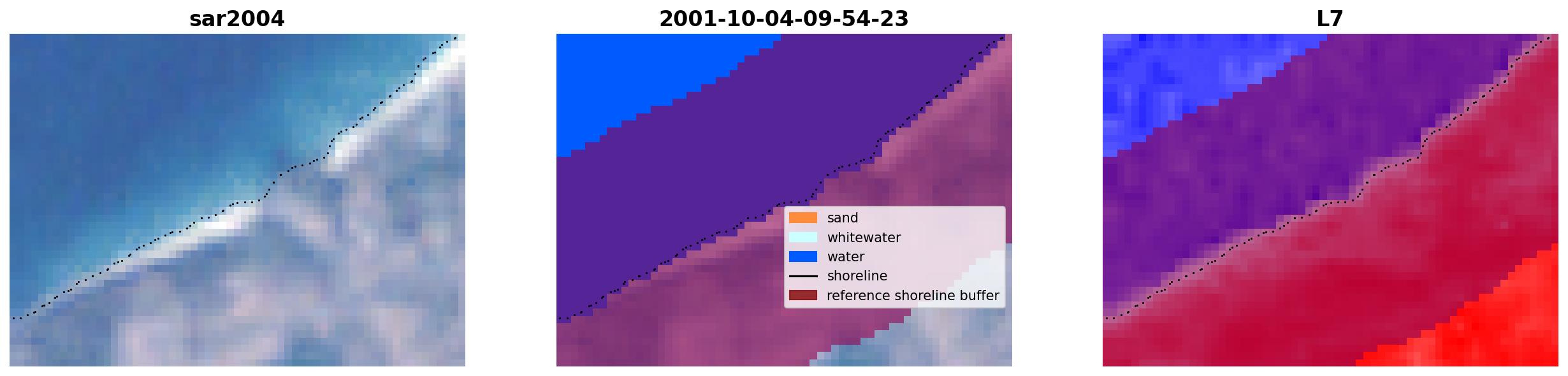 sar2004

2001-10-04-09-54-23

sand
whitewater
water
shoreline
reference shoreline buffer

L7